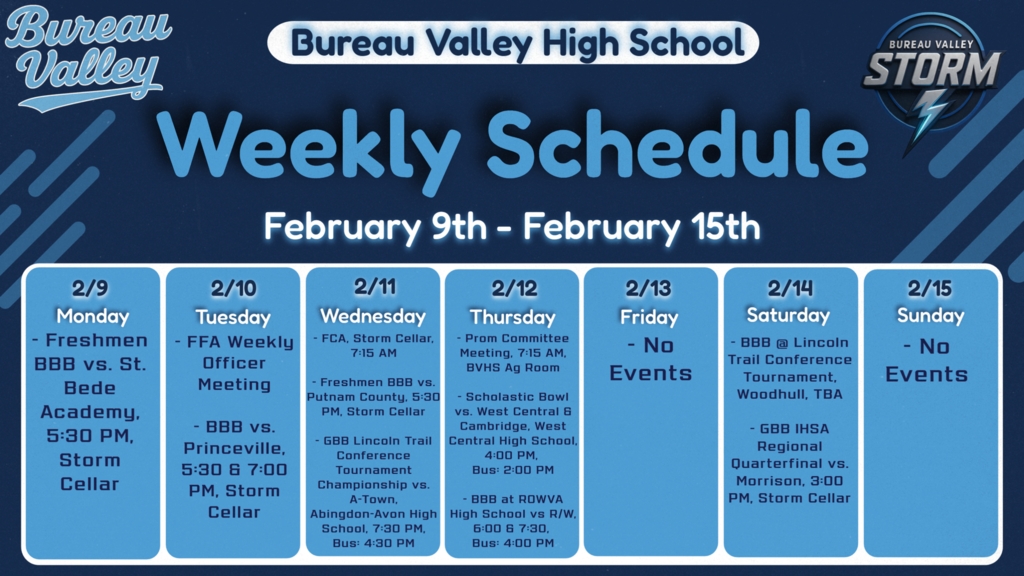 Bureau Valley

Bureau Valley High School

BUREAU VALLEY STORM

Weekly Schedule

February 9th - February 15th

2/9
Monday
- Freshmen BBB vs. St. Bede Academy, 5:30 PM, Storm Cellar

2/10
Tuesday
- FFA Weekly Officer Meeting

- BBB vs. Princeville, 5:30 & 7:00 PM, Storm Cellar

2/11
Wednesday
- FCA, Storm Cellar, 7:15 AM

- Freshmen BBB vs. Putnam County, 5:30 PM, Storm Cellar

- GBB Lincoln Trail Conference Tournament Championship vs. A-Town, Abingdon-Avon High School, 7:30 PM, Bus: 4:30 PM

2/12
Thursday
- Prom Committee Meeting, 7:15 AM, BVHS Ag Room

- Scholastic Bowl vs. West Central & Cambridge, West Central High School, 4:00 PM, Bus: 2:00 PM

- BBB at ROWVA High School vs R/W, 6:00 & 7:30, Bus: 4:00 PM

2/13
Friday
- No Events

2/14
Saturday
- BBB @ Lincoln Trail Conference Tournament, Woodhull, TBA

- GBB IHSA Regional Quarterfinal vs. Morrison, 3:00 PM, Storm Cellar

2/15
Sunday
- No Events